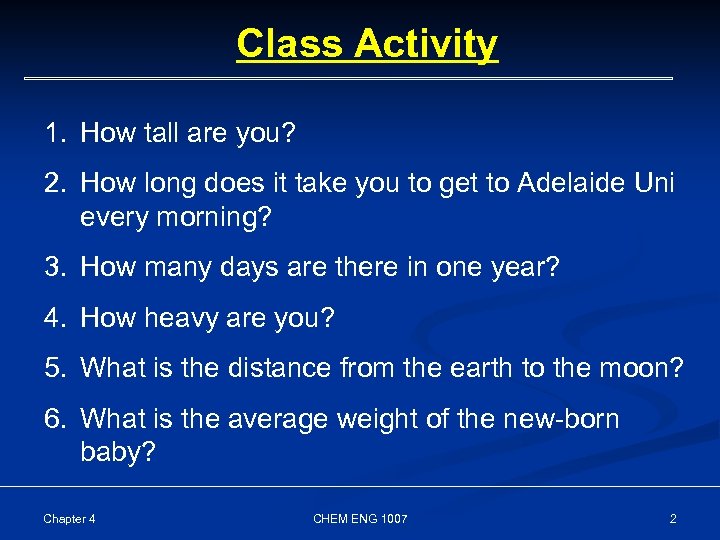 Class Activity

1. How tall are you?

2. How long does it take you to get to Adelaide Uni every morning?

3. How many days are there in one year?

4. How heavy are you?

5. What is the distance from the earth to the moon?

6. What is the average weight of the new-born baby?

Chapter 4

CHEM ENG 1007

2